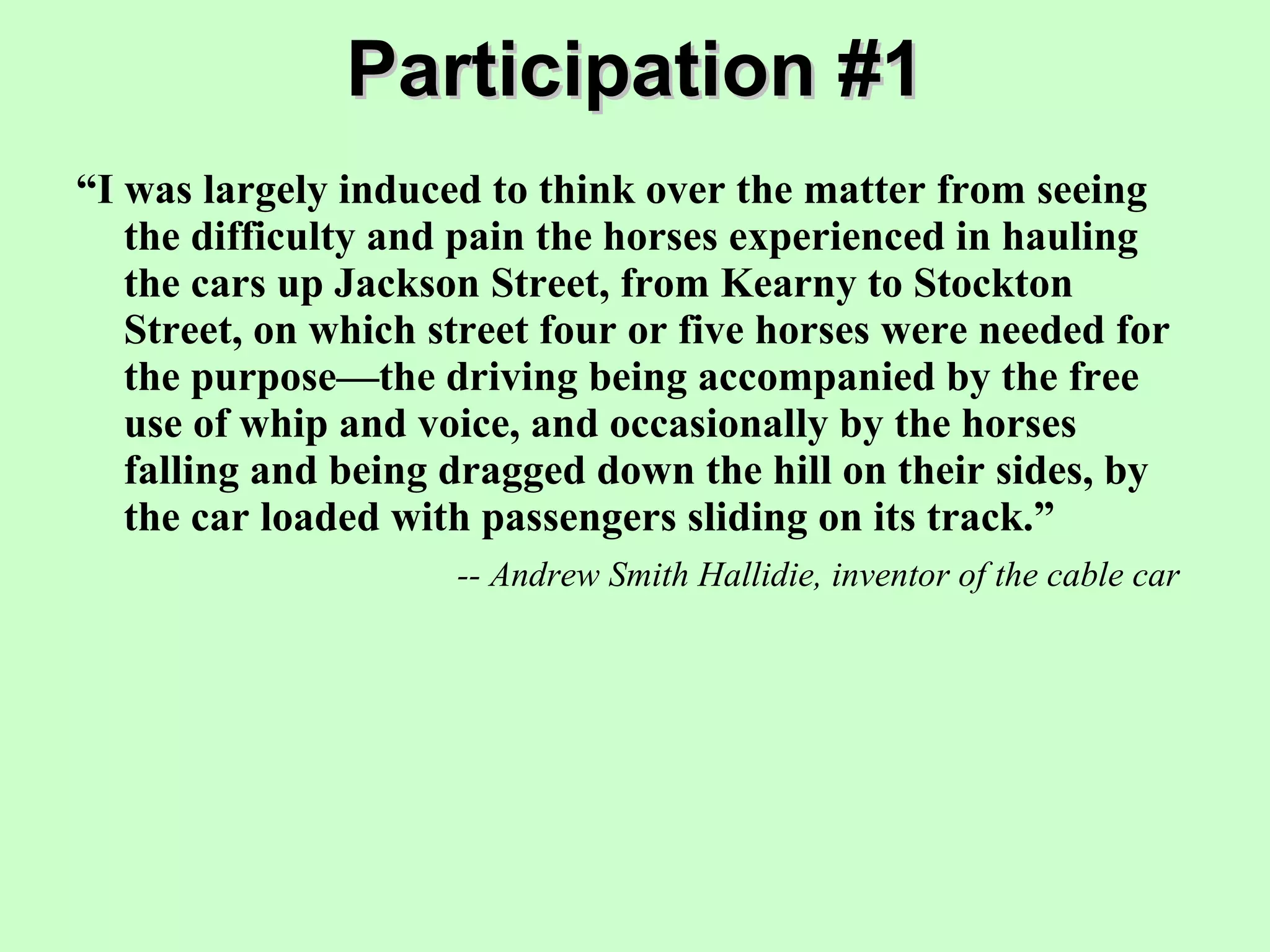 Participation #1

“I was largely induced to think over the matter from seeing the difficulty and pain the horses experienced in hauling the cars up Jackson Street, from Kearny to Stockton Street, on which street four or five horses were needed for the purpose—the driving being accompanied by the free use of whip and voice, and occasionally by the horses falling and being dragged down the hill on their sides, by the car loaded with passengers sliding on its track.”

-- Andrew Smith Hallidie, inventor of the cable car